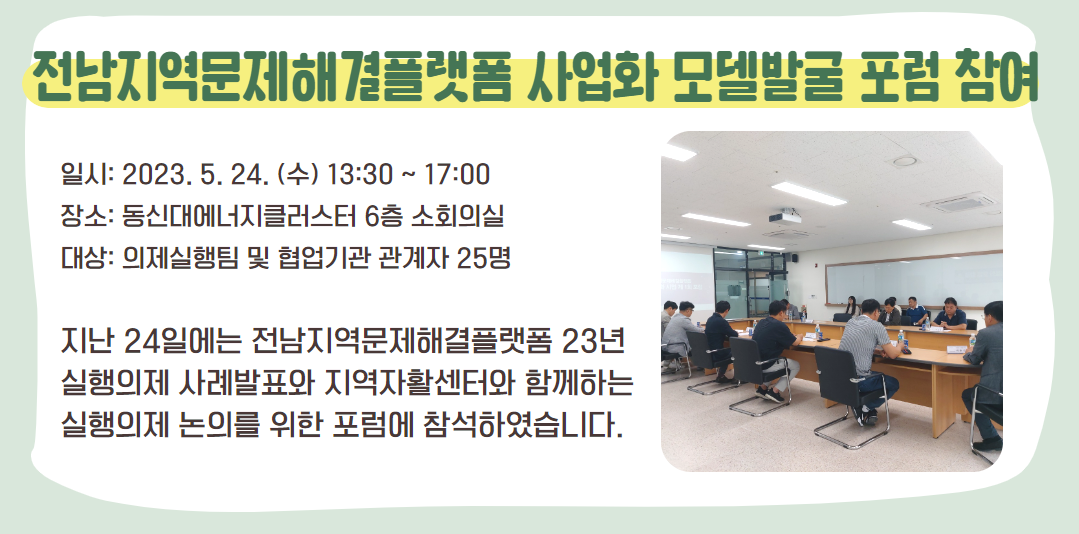 전남지역문제해결플랫폼 사업화 모델발굴 포럼 참여

일시: 2023. 5. 24. (수) 13:30 ~ 17:00
장소: 동신대에너지클러스터 6층 소회의실
대상: 의제실행팀 및 협업기관 관계자 25명

지난 24일에는 전남지역문제해결플랫폼 23년 실행의제 사례발표와 지역자활센터와 함께하는 실행의제 논의를 위한 포럼에 참석하였습니다.